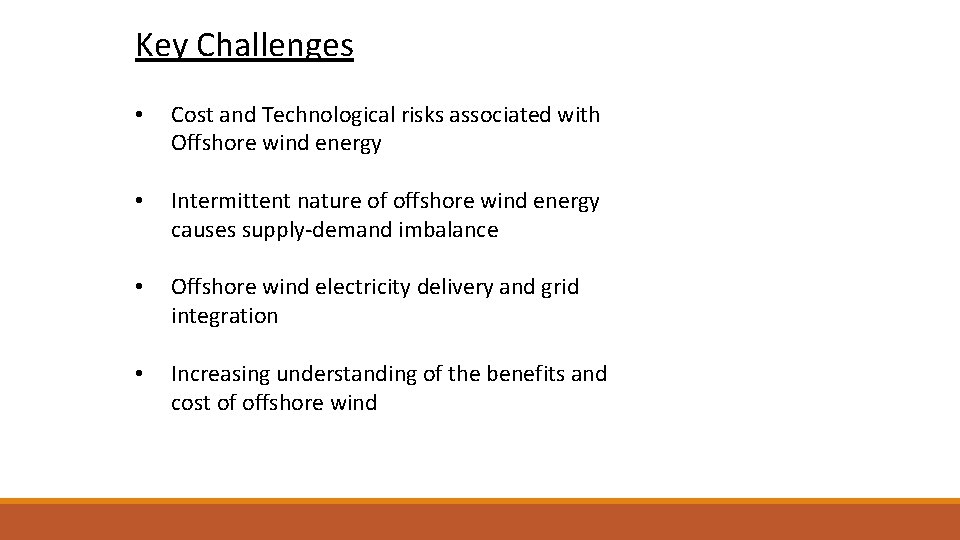 Key Challenges

• Cost and Technological risks associated with Offshore wind energy

• Intermittent nature of offshore wind energy causes supply-demand imbalance

• Offshore wind electricity delivery and grid integration

• Increasing understanding of the benefits and cost of offshore wind